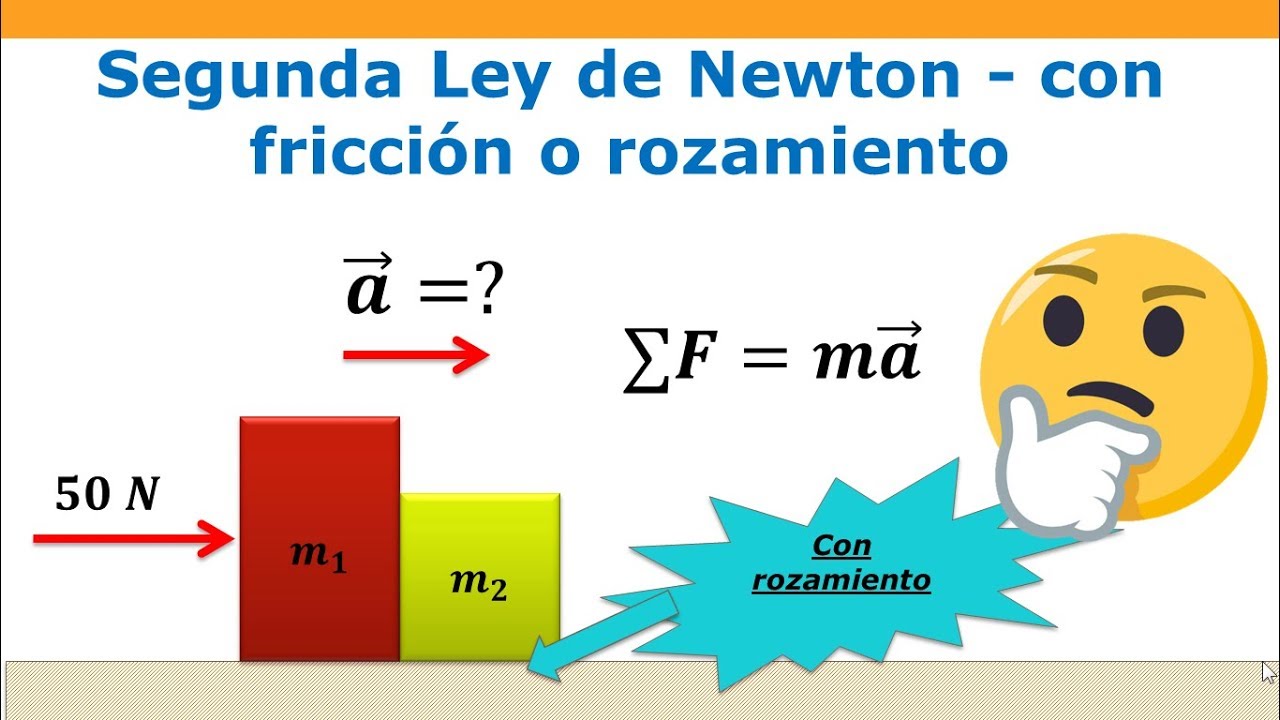 Segunda Ley de Newton - con fricción o rozamiento

$\vec{a} = ?$

$\sum F = m\vec{a}$

$50\ N$

$m_1$

$m_2$

Con rozamiento